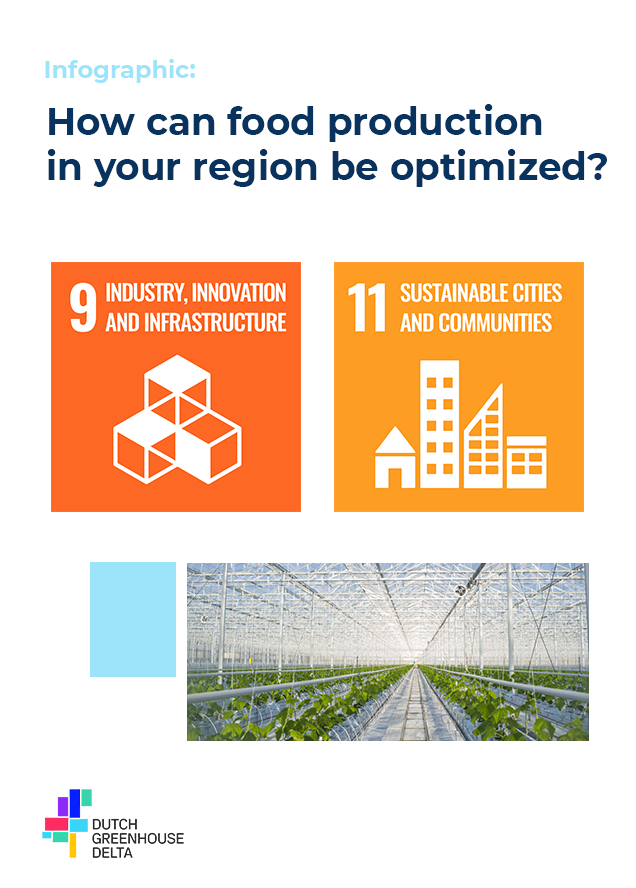 Infographic:

How can food production in your region be optimized?

9 INDUSTRY, INNOVATION AND INFRASTRUCTURE

11 SUSTAINABLE CITIES AND COMMUNITIES

DUTCH GREENHOUSE DELTA